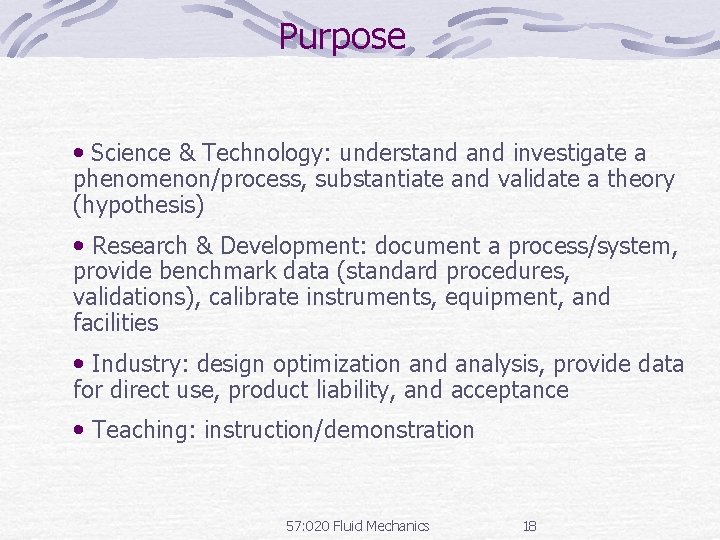 Purpose

• Science & Technology: understand and investigate a phenomenon/process, substantiate and validate a theory (hypothesis)

• Research & Development: document a process/system, provide benchmark data (standard procedures, validations), calibrate instruments, equipment, and facilities

• Industry: design optimization and analysis, provide data for direct use, product liability, and acceptance

• Teaching: instruction/demonstration

57:020 Fluid Mechanics 18